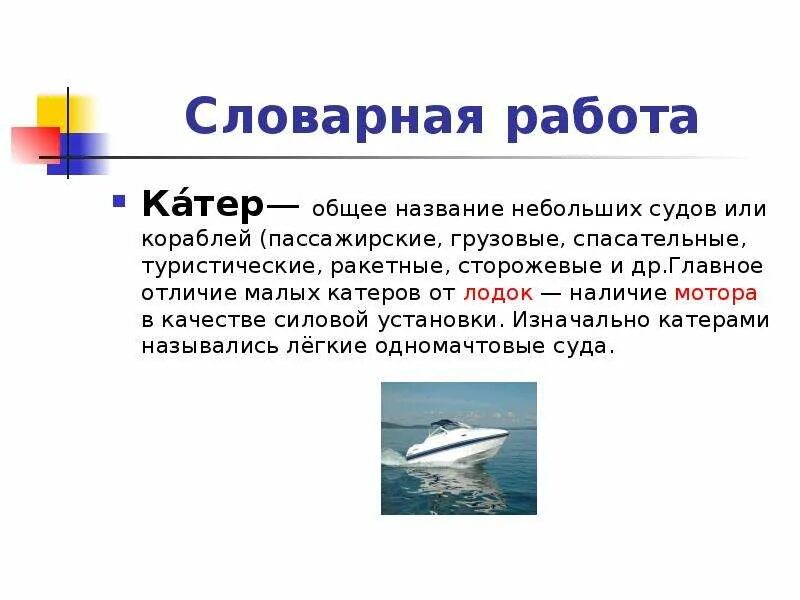 Словарная работа

Ка́тер— общее название небольших судов или кораблей (пассажирские, грузовые, спасательные, туристические, ракетные, сторожевые и др.Главное отличие малых катеров от лодок — наличие мотора в качестве силовой установки. Изначально катерами назывались лёгкие одномачтовые суда.